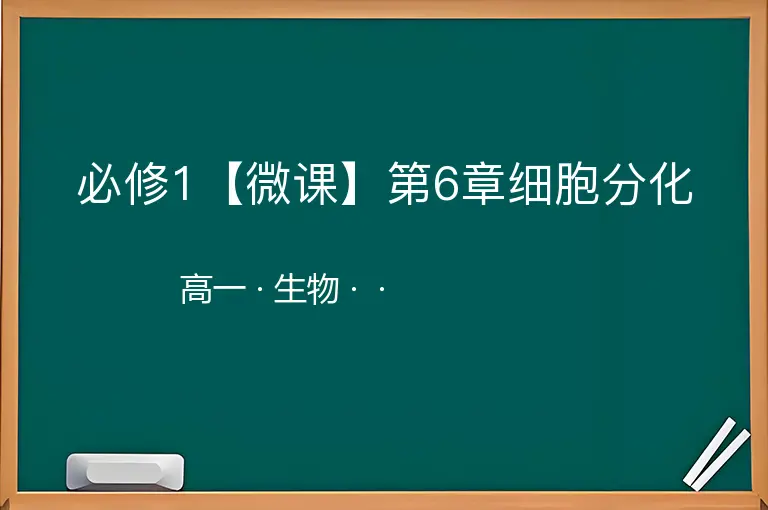 必修1 【微课】第6章细胞分化

高一 · 生物 · ·